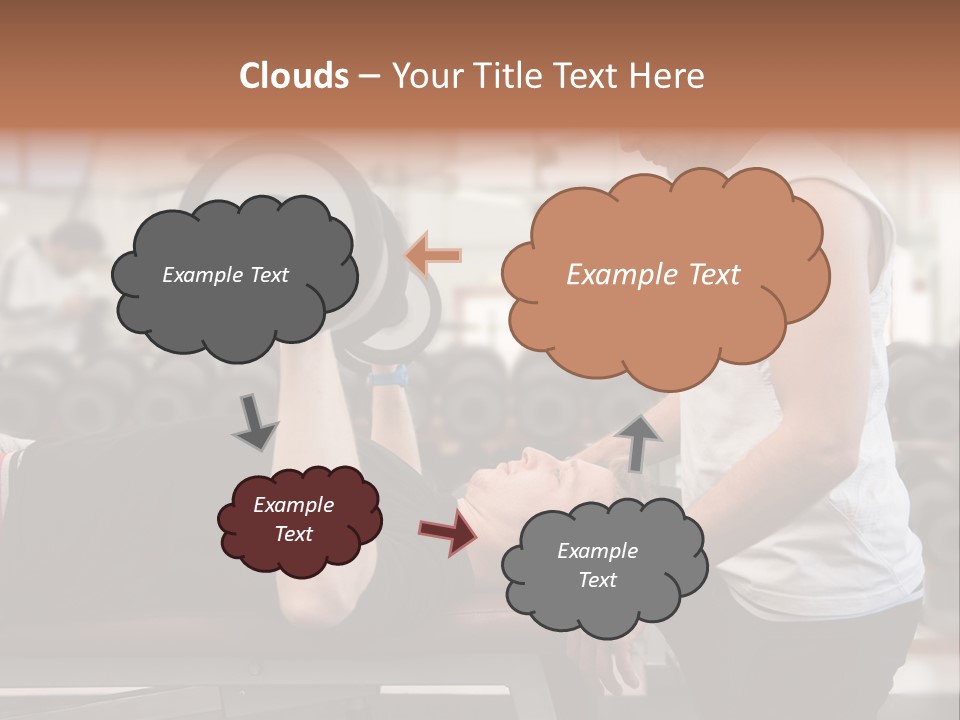 Clouds – Your Title Text Here

Example Text

Example Text

Example Text

Example Text